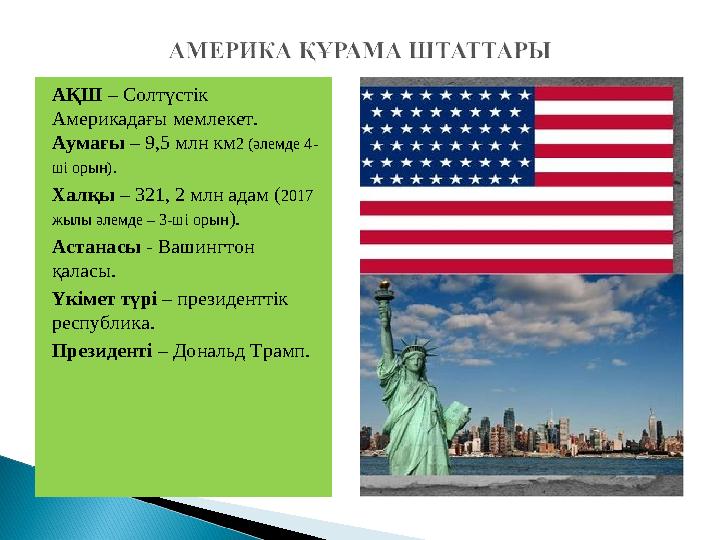 АМЕРИКА ҚҰРАМА ШТАТТАРЫ

АҚШ – Солтүстік Америкадағы мемлекет.

Аумағы – 9,5 млн км2 (әлемде 4-ші орын).

Халқы – 321, 2 млн адам (2017 жылы әлемде – 3-ші орын).

Астанасы - Вашингтон қаласы.

Үкімет түрі – президенттік республика.

Президенті – Дональд Трамп.